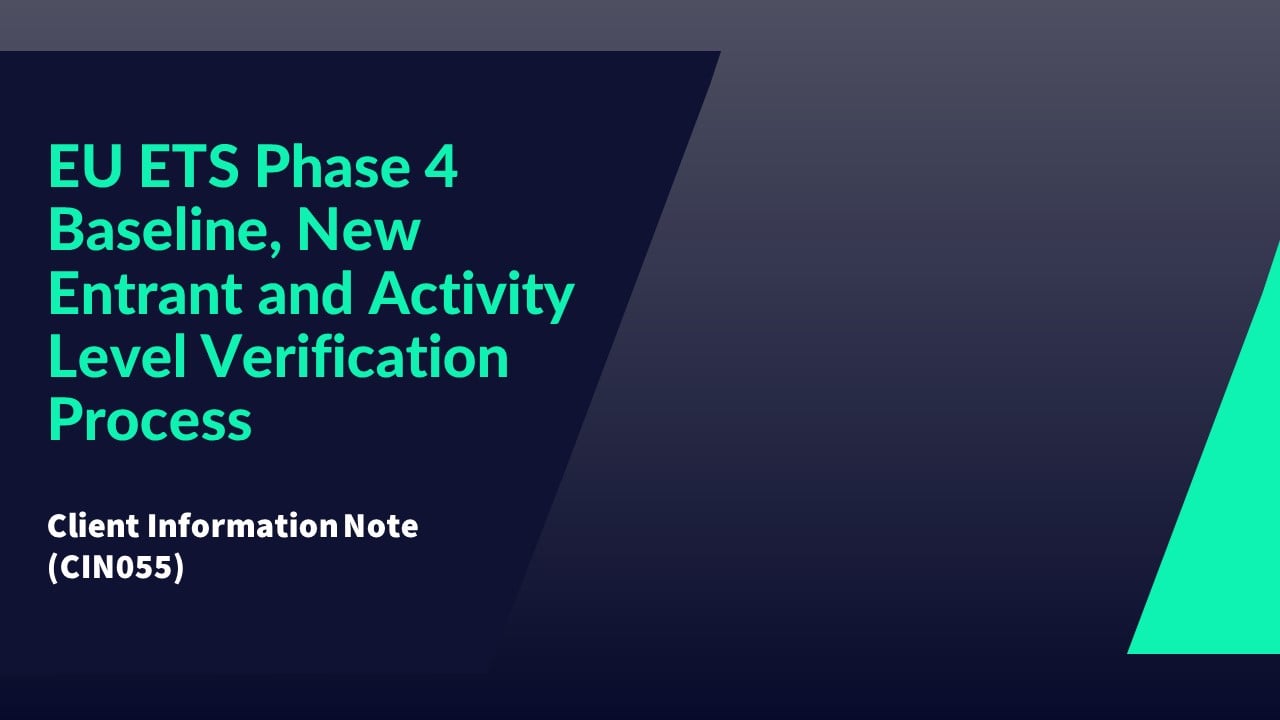 EU ETS Phase 4 Baseline, New Entrant and Activity Level Verification Process

Client Information Note (CIN055)